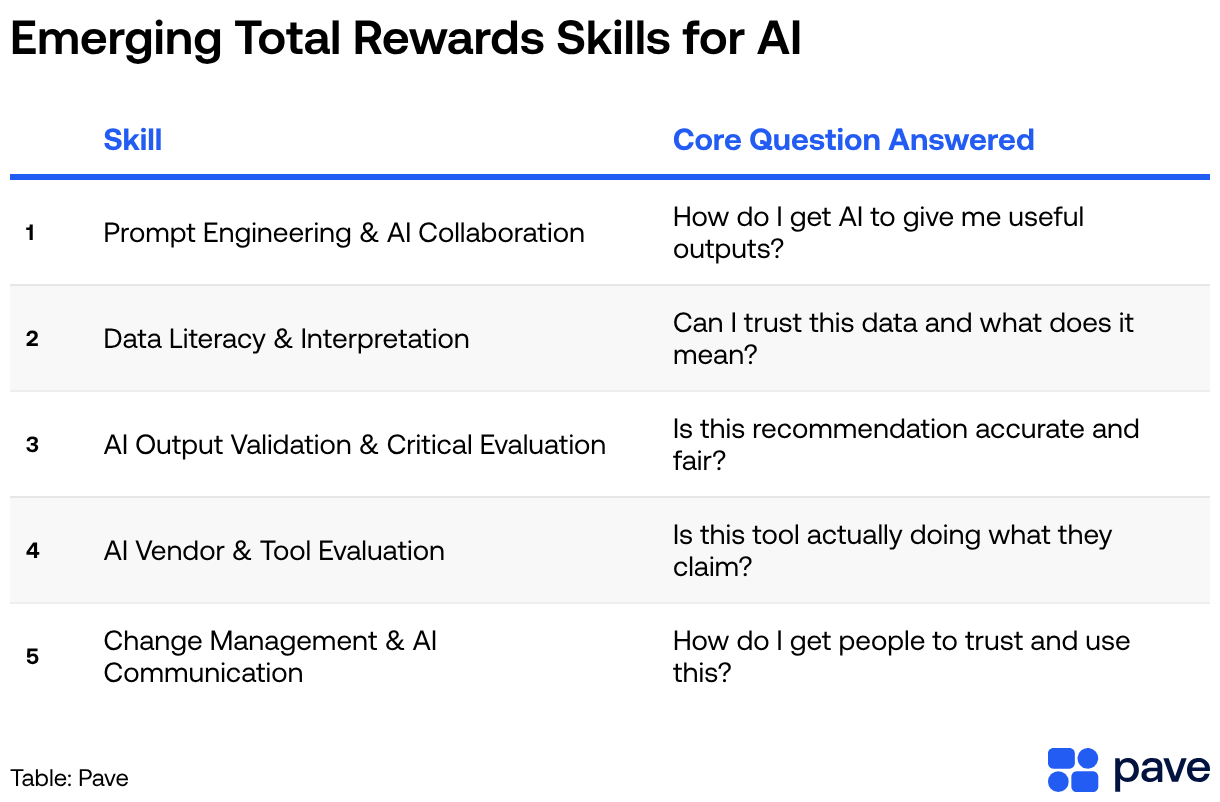 Emerging Total Rewards Skills for AI

| | Skill | Core Question Answered |
|---|---|---|
| 1 | Prompt Engineering & AI Collaboration | How do I get AI to give me useful outputs? |
| 2 | Data Literacy & Interpretation | Can I trust this data and what does it mean? |
| 3 | AI Output Validation & Critical Evaluation | Is this recommendation accurate and fair? |
| 4 | AI Vendor & Tool Evaluation | Is this tool actually doing what they claim? |
| 5 | Change Management & AI Communication | How do I get people to trust and use this? |

Table: Pave

pave